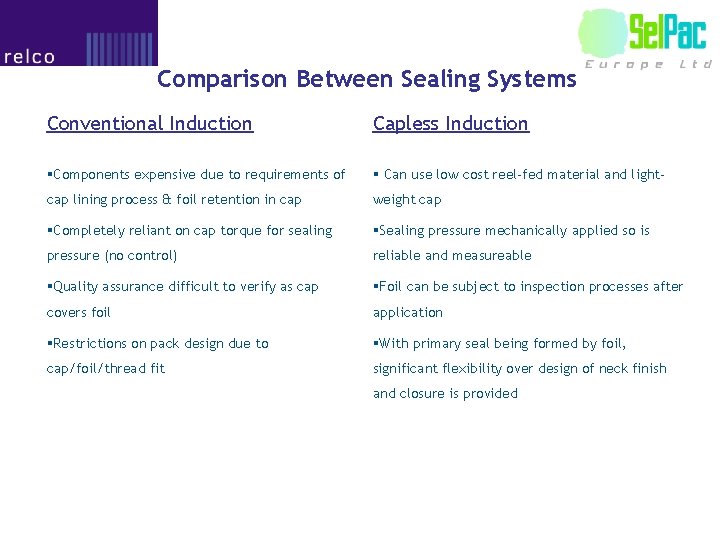 relco

SelPac
Europe Ltd

Comparison Between Sealing Systems

Conventional Induction

▪Components expensive due to requirements of cap lining process & foil retention in cap

▪Completely reliant on cap torque for sealing pressure (no control)

▪Quality assurance difficult to verify as cap covers foil

▪Restrictions on pack design due to cap/foil/thread fit

Capless Induction

▪ Can use low cost reel-fed material and light-weight cap

▪Sealing pressure mechanically applied so is reliable and measureable

▪Foil can be subject to inspection processes after application

▪With primary seal being formed by foil, significant flexibility over design of neck finish and closure is provided